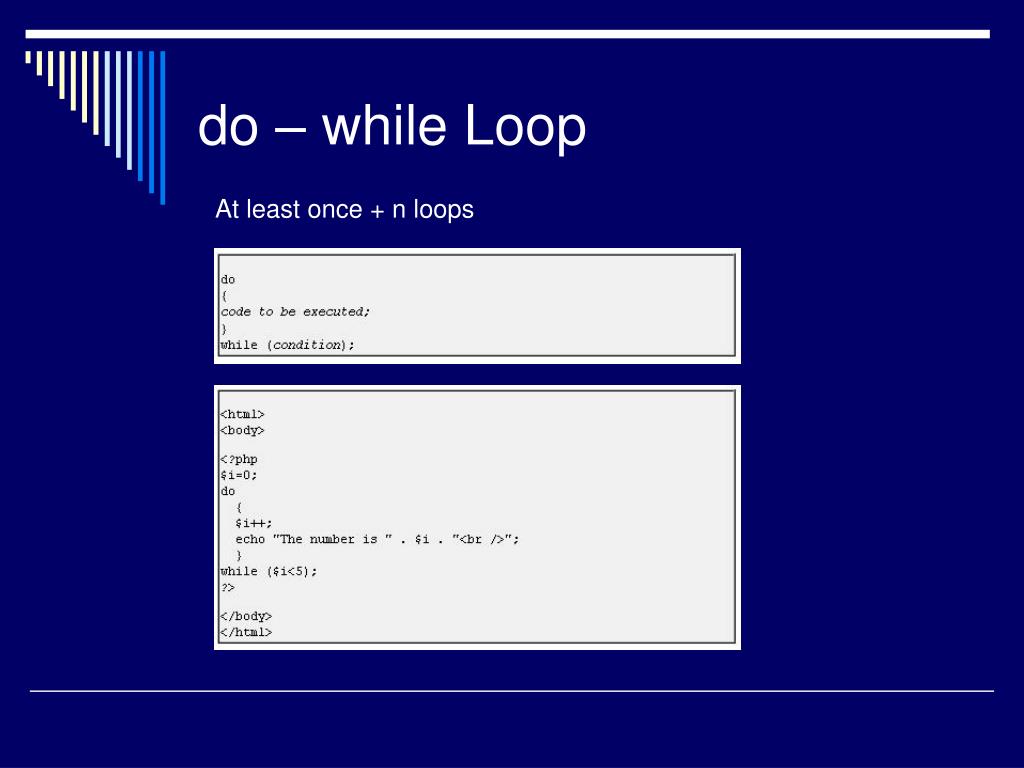 do – while Loop

At least once + n loops

do
{
code to be executed;
}
while (condition);

<html>
<body>

<?php
$i=0;
do
{
$i++;
echo "The number is " . $i . "<br />";
}
while ($i<5);
?>

</body>
</html>